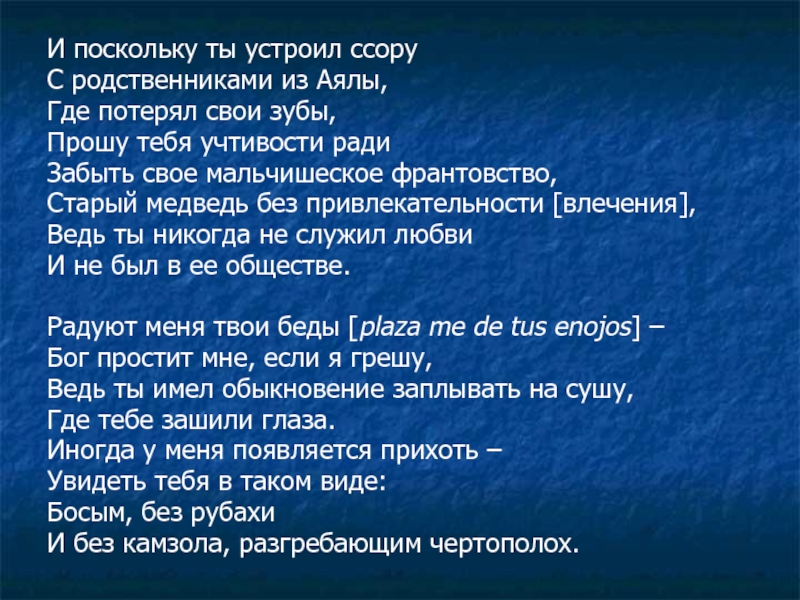 И поскольку ты устроил ссору
С родственниками из Аялы,
Где потерял свои зубы,
Прошу тебя учтивости ради
Забыть свое мальчишеское франтовство,
Старый медведь без привлекательности [влечения],
Ведь ты никогда не служил любви
И не был в ее обществе.

Радуют меня твои беды [plaza me de tus enojos] –
Бог простит мне, если я грешу,
Ведь ты имел обыкновение заплывать на сушу,
Где тебе зашили глаза.
Иногда у меня появляется прихоть –
Увидеть тебя в таком виде:
Босым, без рубахи
И без камзола, разгребающим чертополох.